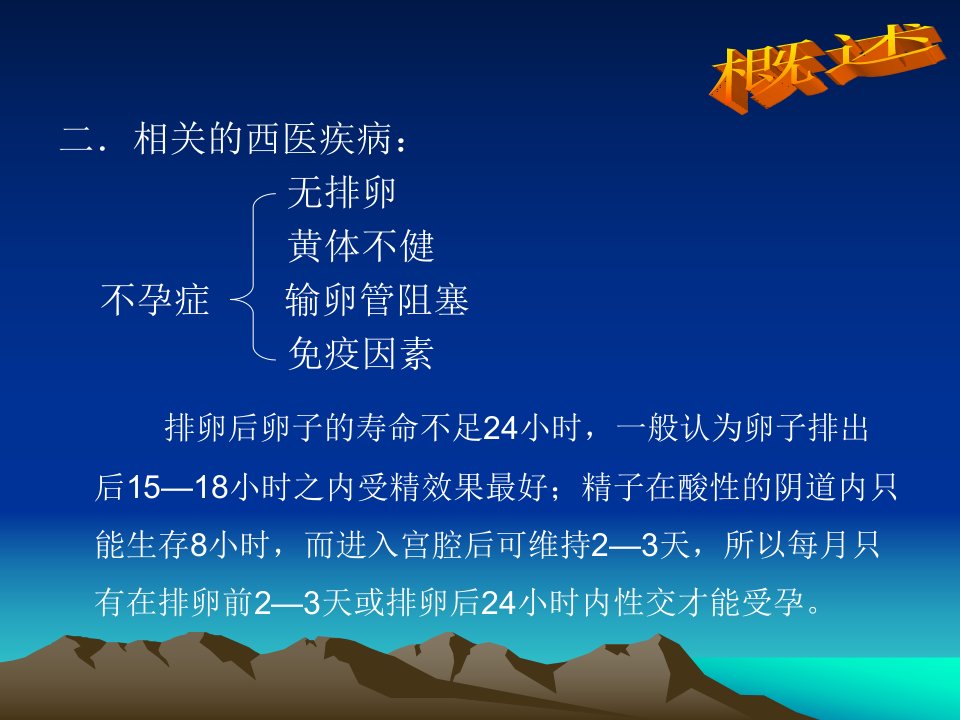 概述

二．相关的西医疾病：

不孕症
无排卵
黄体不健
输卵管阻塞
免疫因素

排卵后卵子的寿命不足24小时，一般认为卵子排出后15—18小时之内受精效果最好；精子在酸性的阴道内只能生存8小时，而进入宫腔后可维持2—3天，所以每月只有在排卵前2—3天或排卵后24小时内性交才能受孕。